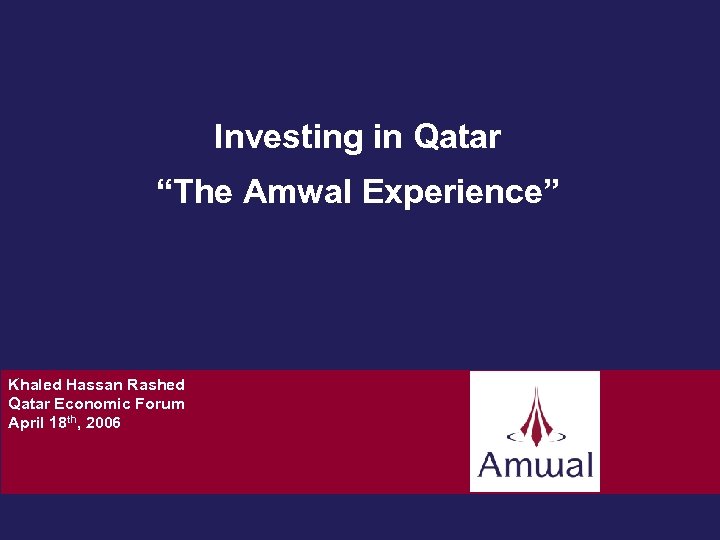 Investing in Qatar
“The Amwal Experience”

Khaled Hassan Rashed
Qatar Economic Forum
April 18$^{th}$, 2006

Amwal